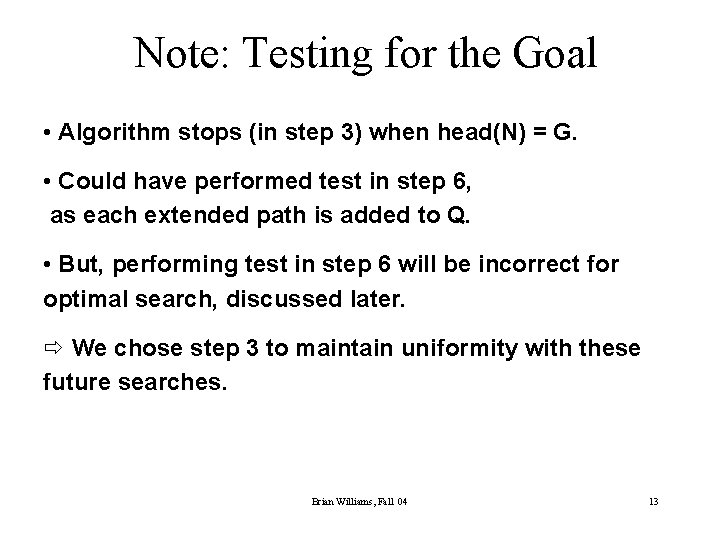 Note: Testing for the Goal

• Algorithm stops (in step 3) when head(N) = G.

• Could have performed test in step 6, as each extended path is added to Q.

• But, performing test in step 6 will be incorrect for optimal search, discussed later.

⇨ We chose step 3 to maintain uniformity with these future searches.

Brian Williams, Fall 04

13